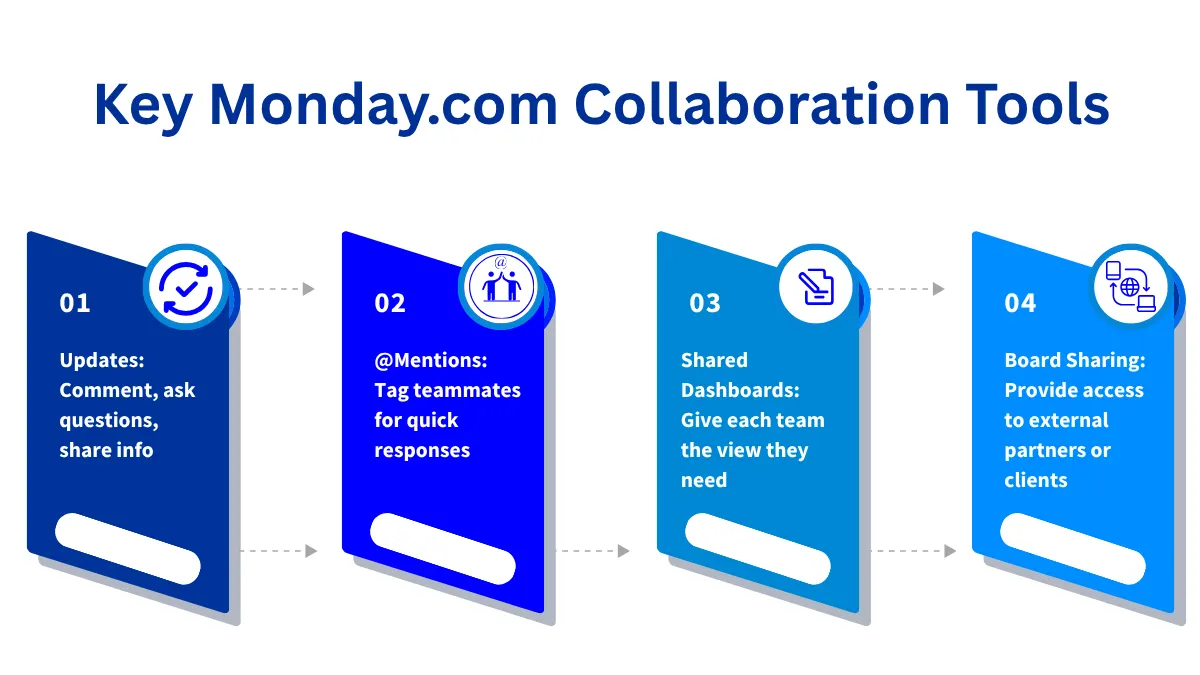 Key Monday.com Collaboration Tools

01

Updates: Comment, ask questions, share info

02

@Mentions: Tag teammates for quick responses

03

Shared Dashboards: Give each team the view they need

04

Board Sharing: Provide access to external partners or clients